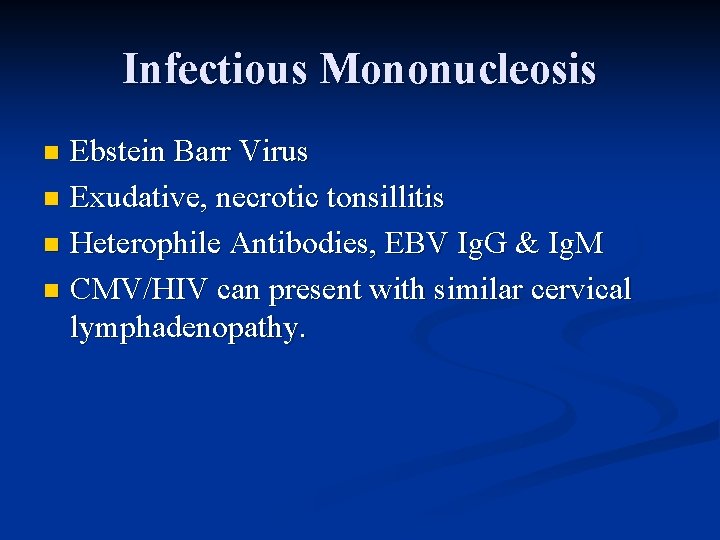 Infectious Mononucleosis

- Ebstein Barr Virus
- Exudative, necrotic tonsillitis
- Heterophile Antibodies, EBV IgG & IgM
- CMV/HIV can present with similar cervical lymphadenopathy.